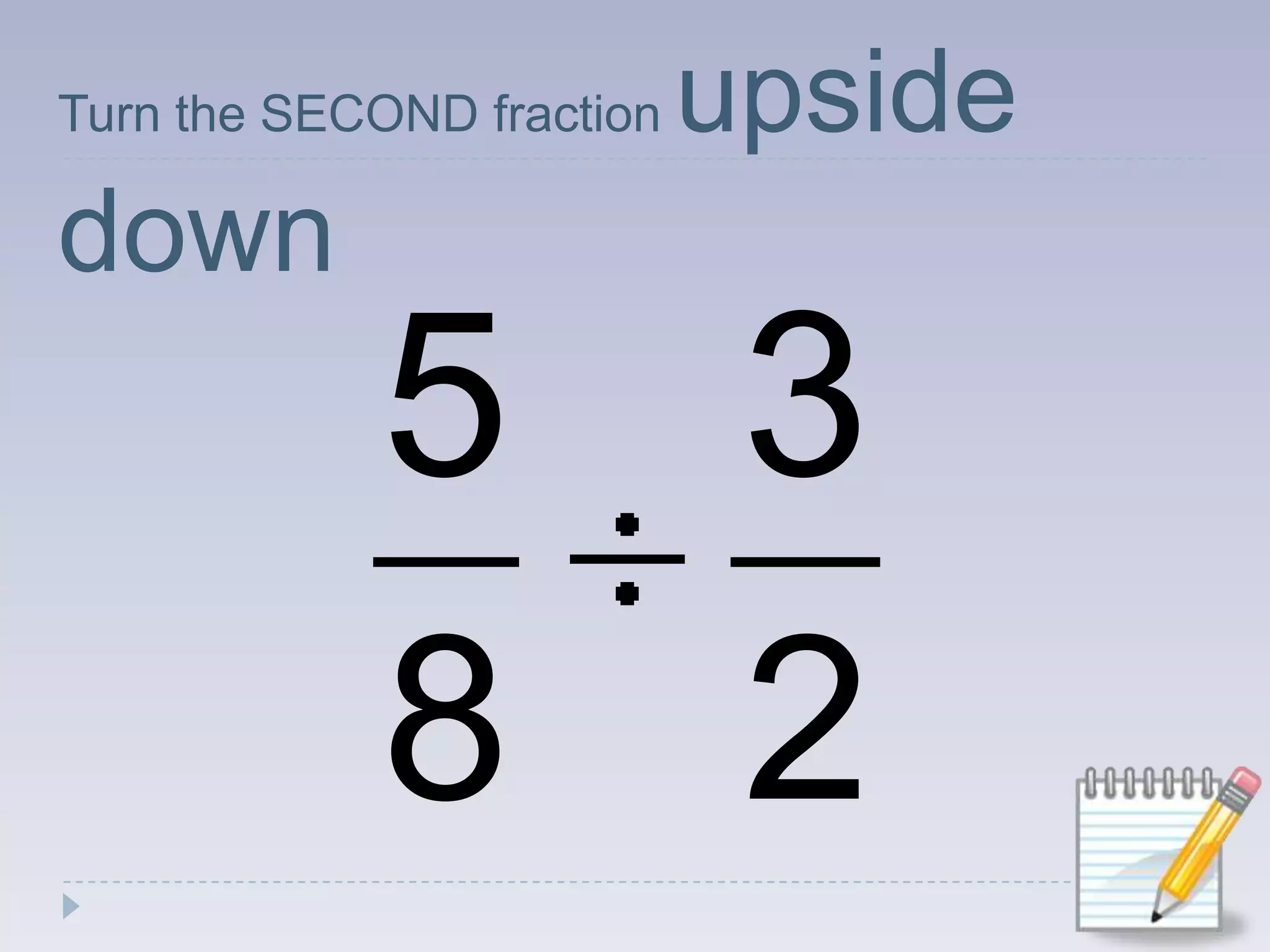 Turn the SECOND fraction upside down

$\frac{5}{8} \div \frac{3}{2}$